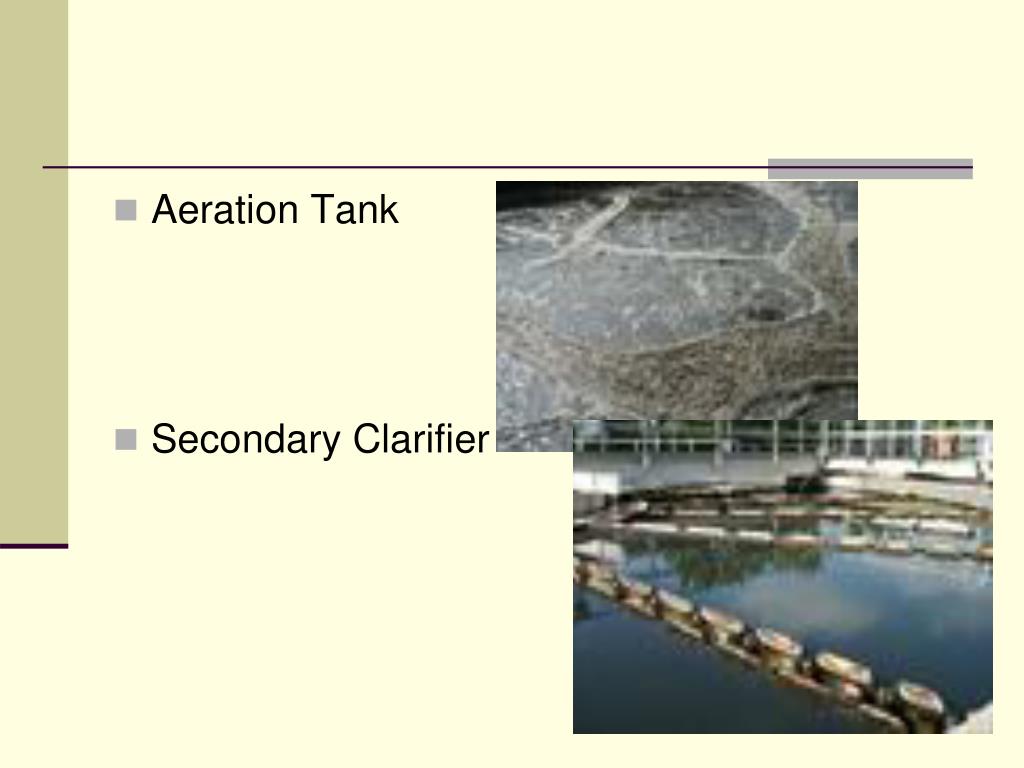 Aeration Tank

Secondary Clarifier